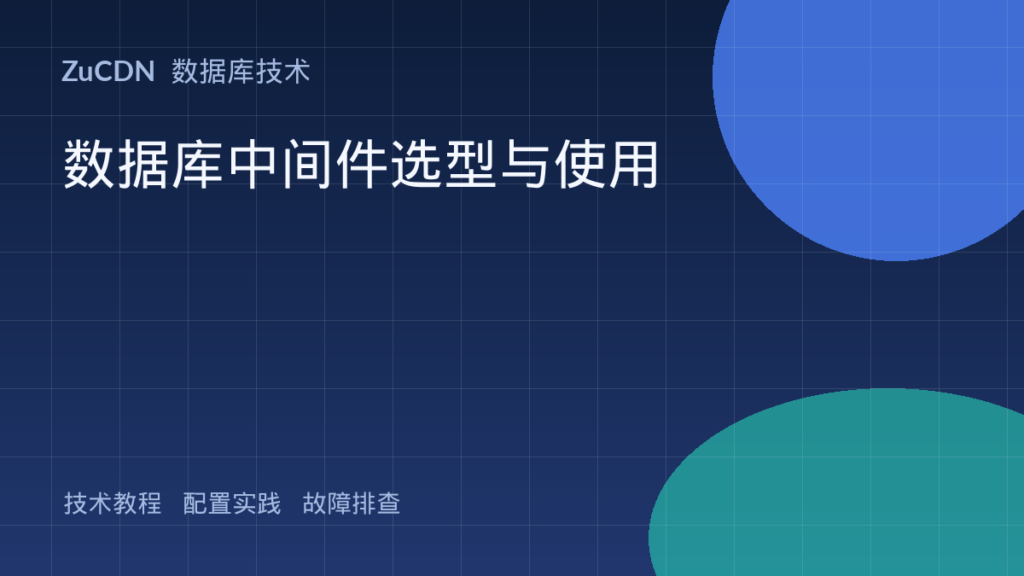 ZuCDN 数据库技术

数据库中间件选型与使用

技术教程 配置实践 故障排查